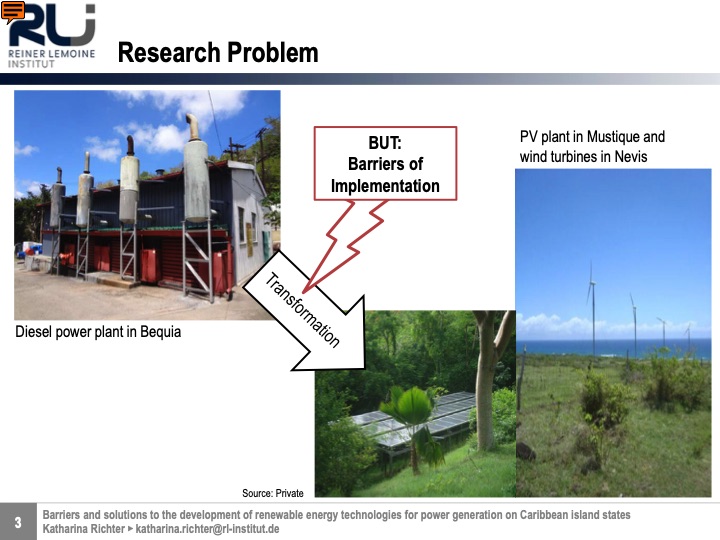 RLI REINER LEMOINE INSTITUT

Research Problem

BUT: Barriers of Implementation

PV plant in Mustique and wind turbines in Nevis

Transformation

Diesel power plant in Bequia

Source: Private

3 Barriers and solutions to the development of renewable energy technologies for power generation on Caribbean island states
Katharina Richter ▸ katharina.richter@rl-institut.de